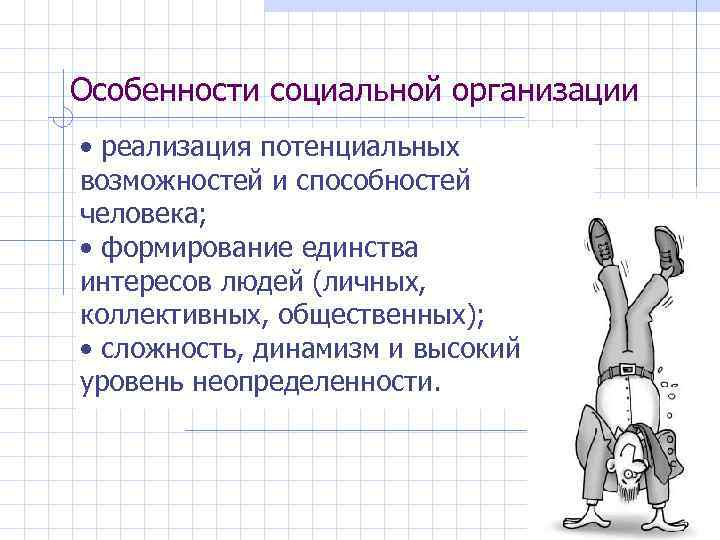 Особенности социальной организации

• реализация потенциальных возможностей и способностей человека;
• формирование единства интересов людей (личных, коллективных, общественных);
• сложность, динамизм и высокий уровень неопределенности.